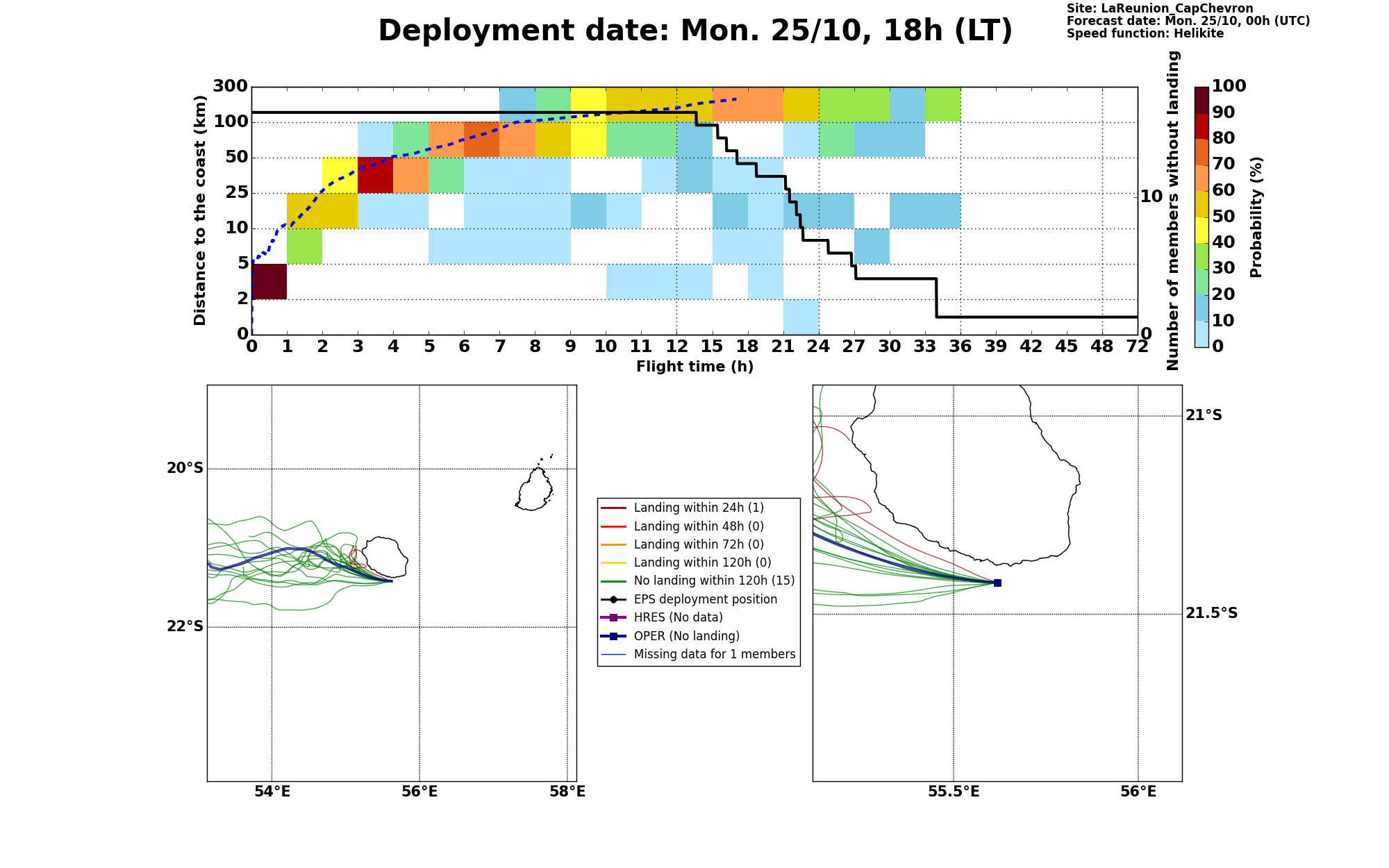 Deployment date: Mon. 25/10, 18h (LT)

Site: LaReunion_CapChevron
Forecast date: Mon. 25/10, 00h (UTC)
Speed function: Helikite

Distance to the coast (km)
300
100
50
25
10
5
2
0

0 1 2 3 4 5 6 7 8 9 10 11 12 15 18 21 24 27 30 33 36 39 42 45 48 72
Flight time (h)

Number of members without landing
10
0

Probability (%)
100
90
80
70
60
50
40
30
20
10
0

20°S
22°S
54°E
56°E
58°E

Landing within 24h (1)
Landing within 48h (0)
Landing within 72h (0)
Landing within 120h (0)
No landing within 120h (15)
EPS deployment position
HRES (No data)
OPER (No landing)
Missing data for 1 members

21°S
21.5°S
55.5°E
56°E